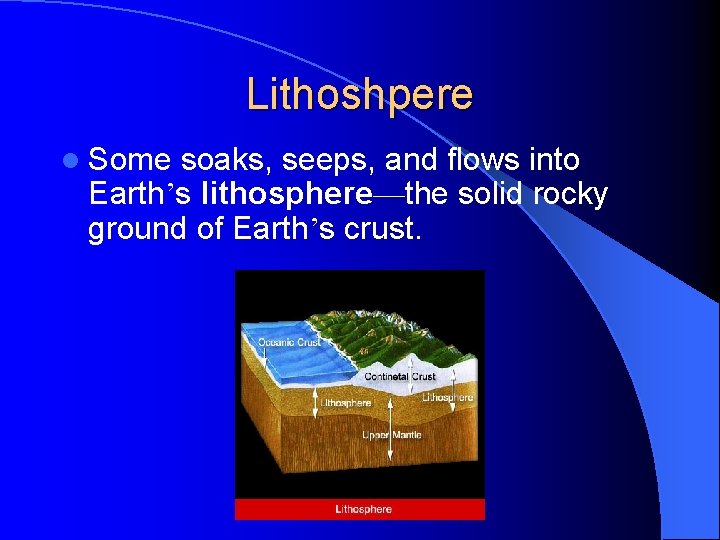 Lithoshpere

Some soaks, seeps, and flows into Earth’s lithosphere—the solid rocky ground of Earth’s crust.

Oceanic Crust
Continetal Crust
Lithosphere
Lithosphere
Upper Mantle
Lithosphere